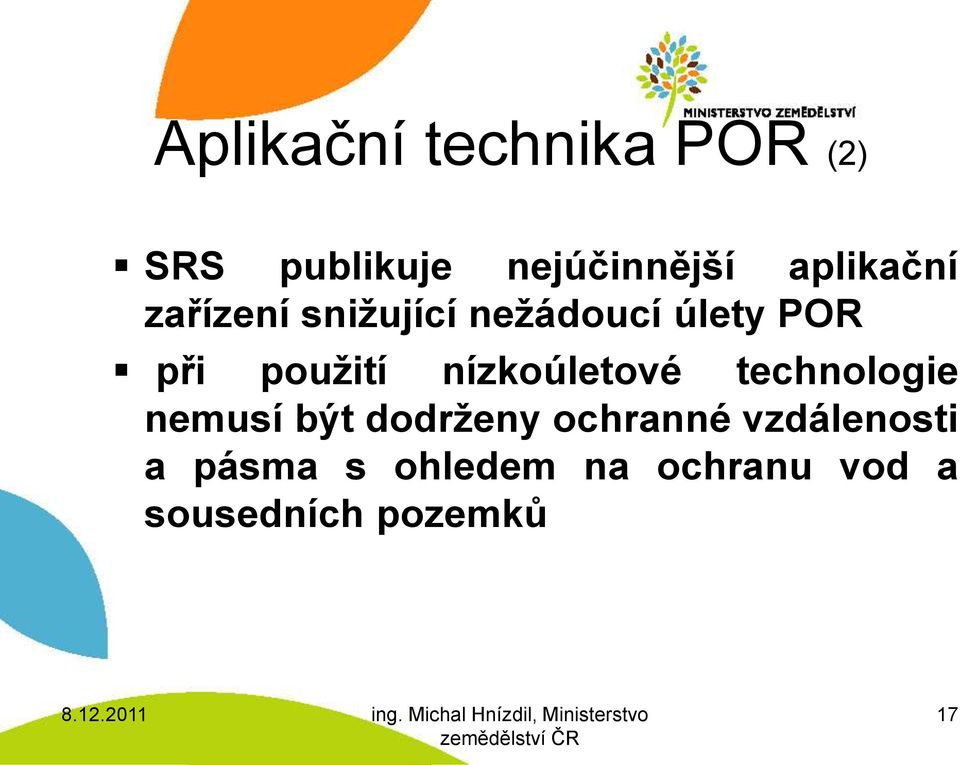 MINISTERSTVO ZEMĚDĚLSTVÍ

Aplikační technika POR (2)

▪ SRS publikuje nejúčinnější aplikační zařízení snižující nežádoucí úlety POR

▪ při použití nízkoúletové technologie nemusí být dodrženy ochranné vzdálenosti a pásma s ohledem na ochranu vod a sousedních pozemků

8.12.2011

ing. Michal Hnízdil, Ministerstvo zemědělství ČR

17